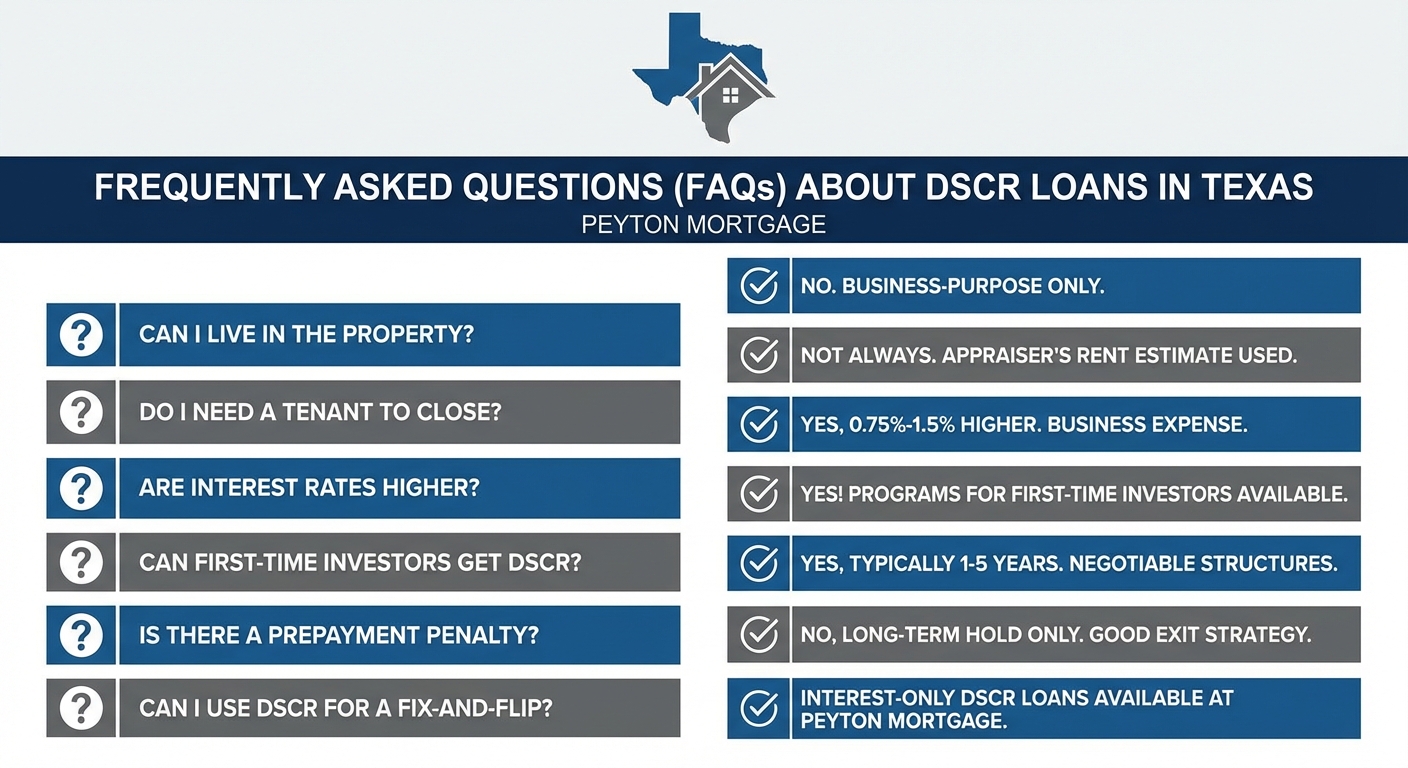 FREQUENTLY ASKED QUESTIONS (FAQs) ABOUT DSCR LOANS IN TEXAS
PEYTON MORTGAGE

CAN I LIVE IN THE PROPERTY?
DO I NEED A TENANT TO CLOSE?
ARE INTEREST RATES HIGHER?
CAN FIRST-TIME INVESTORS GET DSCR?
IS THERE A PREPAYMENT PENALTY?
CAN I USE DSCR FOR A FIX-AND-FLIP?

NO. BUSINESS-PURPOSE ONLY.
NOT ALWAYS. APPRAISER'S RENT ESTIMATE USED.
YES, 0.75%-1.5% HIGHER. BUSINESS EXPENSE.
YES! PROGRAMS FOR FIRST-TIME INVESTORS AVAILABLE.
YES, TYPICALLY 1-5 YEARS. NEGOTIABLE STRUCTURES.
NO, LONG-TERM HOLD ONLY. GOOD EXIT STRATEGY.
INTEREST-ONLY DSCR LOANS AVAILABLE AT PEYTON MORTGAGE.